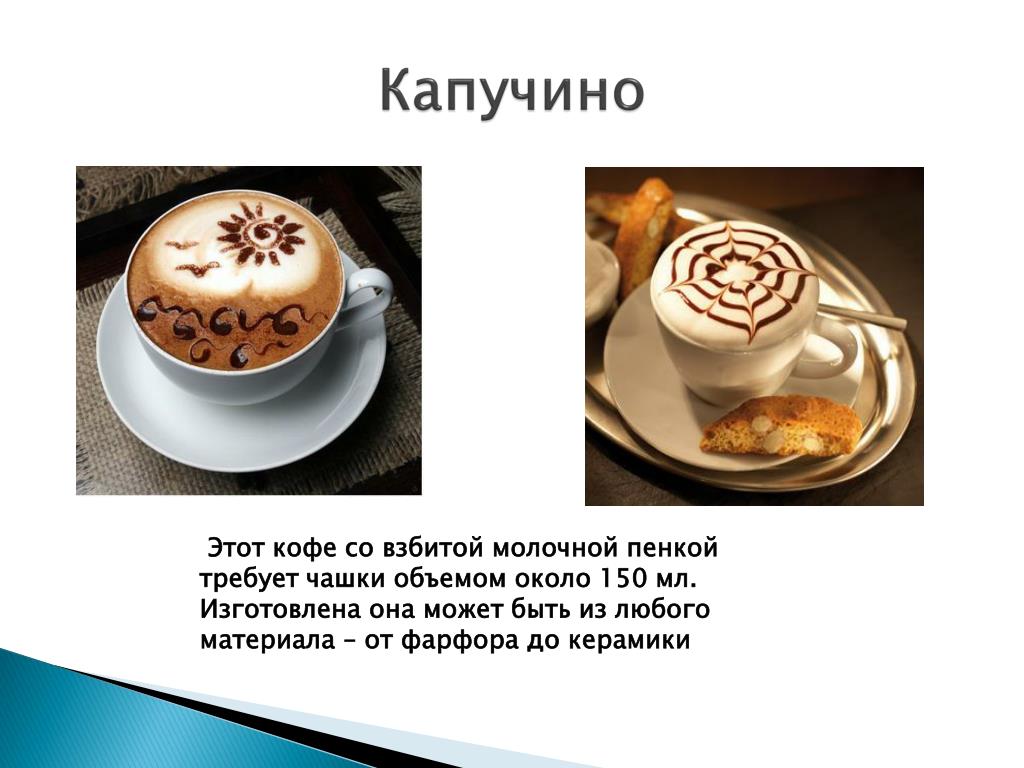 Капучино

Этот кофе со взбитой молочной пенкой требует чашки объемом около 150 мл. Изготовлена она может быть из любого материала – от фарфора до керамики